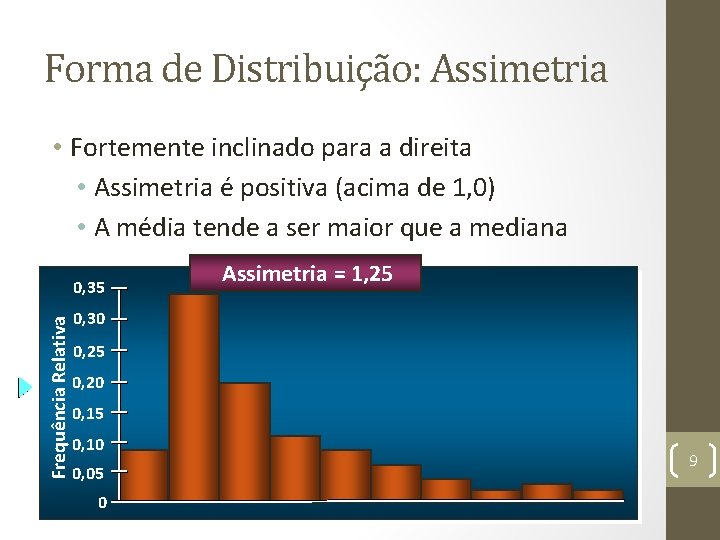 Forma de Distribuição: Assimetria

• Fortemente inclinado para a direita
• Assimetria é positiva (acima de 1,0)
• A média tende a ser maior que a mediana

Assimetria = 1,25

Frequência Relativa

0,35
0,30
0,25
0,20
0,15
0,10
0,05
0

9